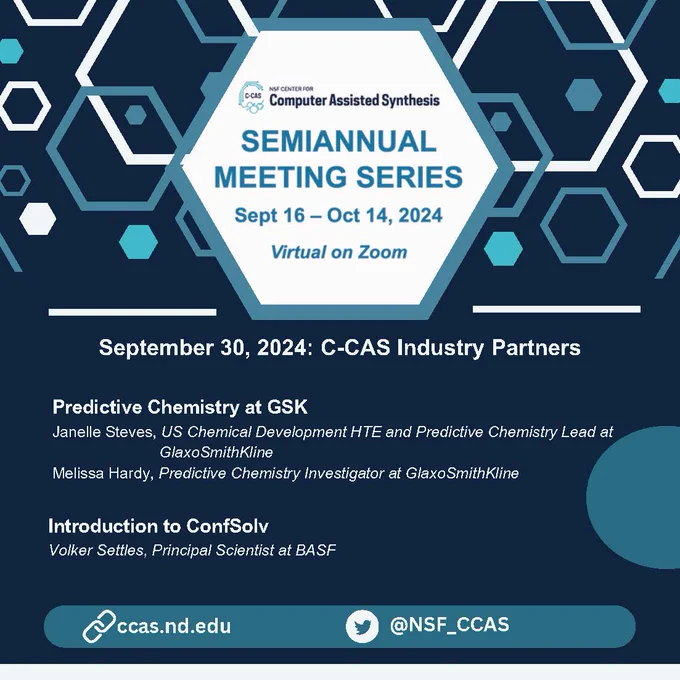 C-CAS NSF CENTER FOR
Computer Assisted Synthesis

SEMIANNUAL MEETING SERIES

Sept 16 – Oct 14, 2024

Virtual on Zoom

September 30, 2024: C-CAS Industry Partners

Predictive Chemistry at GSK

Janelle Steves, US Chemical Development HTE and Predictive Chemistry Lead at GlaxoSmithKline

Melissa Hardy, Predictive Chemistry Investigator at GlaxoSmithKline

Introduction to ConfSolv

Volker Settles, Principal Scientist at BASF

ccas.nd.edu

@NSF_CCAS